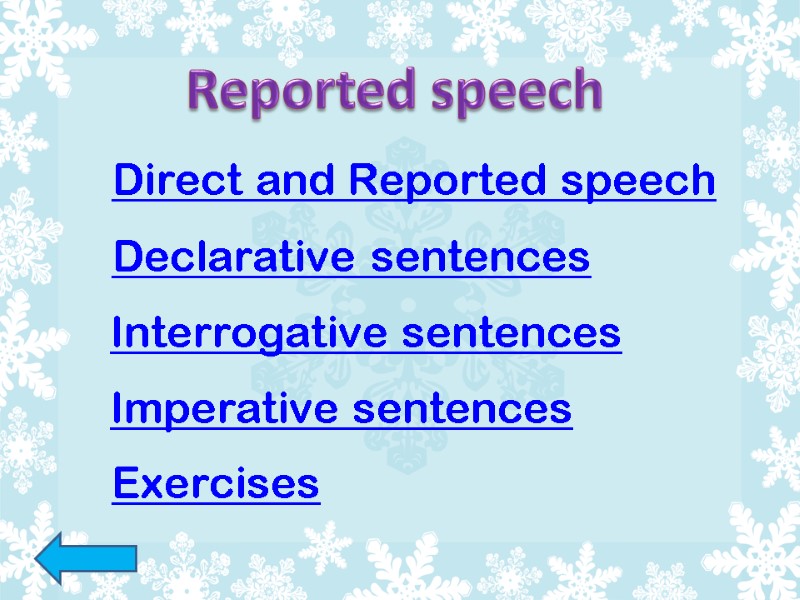 Reported speech

Direct and Reported speech

Declarative sentences

Interrogative sentences

Imperative sentences

Exercises